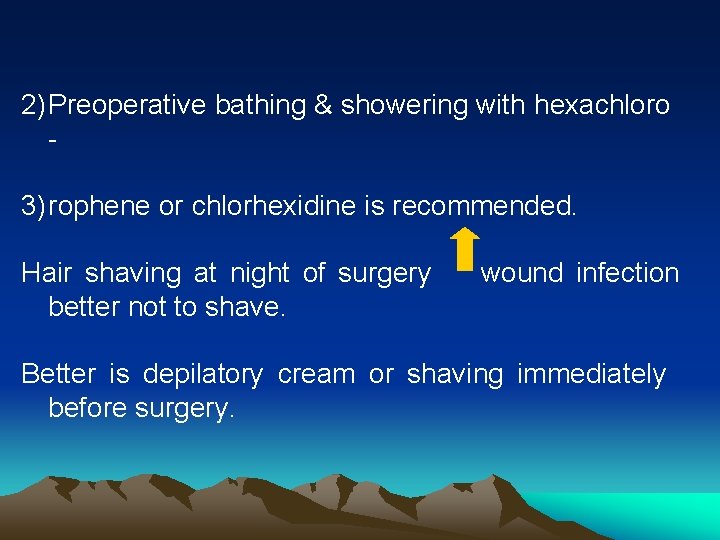 2) Preoperative bathing & showering with hexachloro -

3) rophene or chlorhexidine is recommended.

Hair shaving at night of surgery ↑ wound infection better not to shave.

Better is depilatory cream or shaving immediately before surgery.